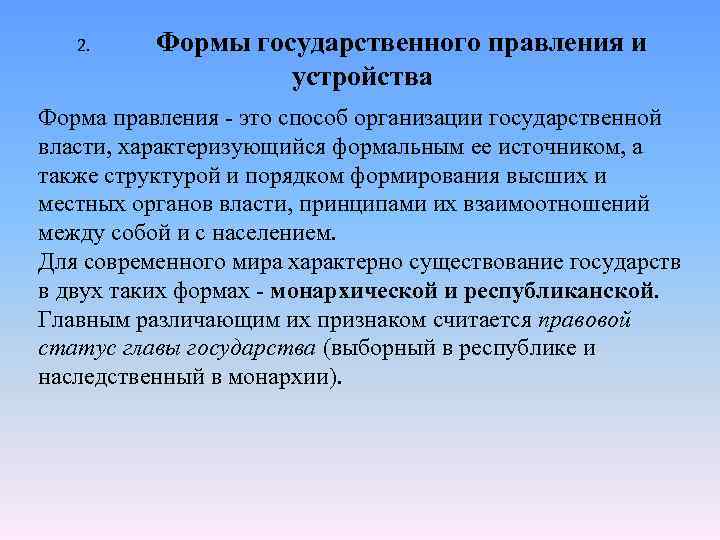 2. Формы государственного правления и устройства

Форма правления - это способ организации государственной власти, характеризующийся формальным ее источником, а также структурой и порядком формирования высших и местных органов власти, принципами их взаимоотношений между собой и с населением.
Для современного мира характерно существование государств в двух таких формах - монархической и республиканской. Главным различающим их признаком считается правовой статус главы государства (выборный в республике и наследственный в монархии).